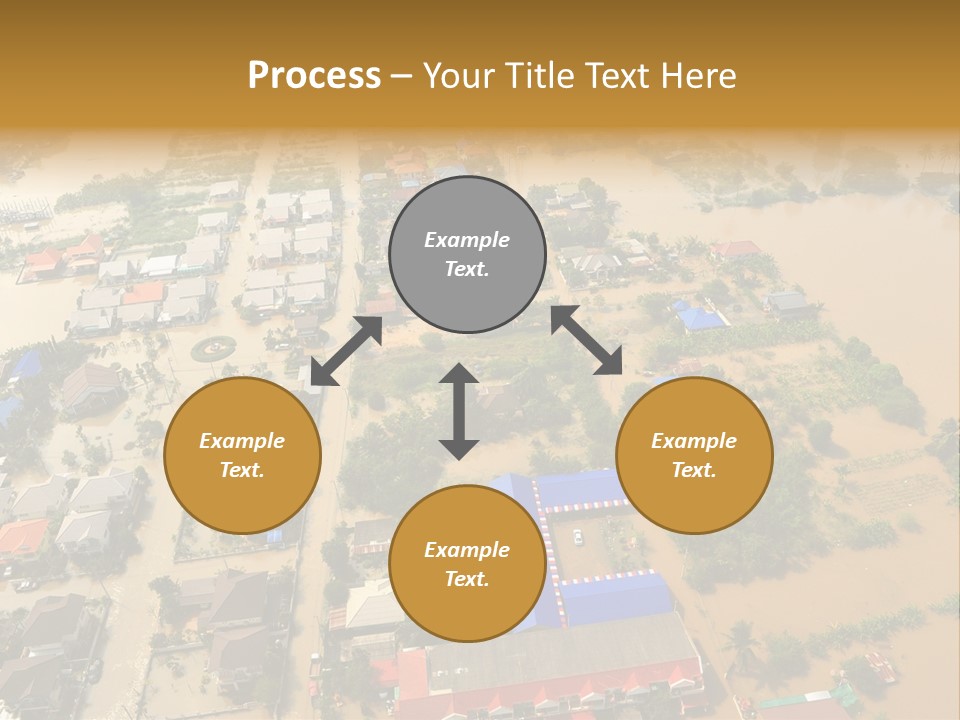 Process – Your Title Text Here

Example Text.

Example Text.

Example Text.

Example Text.